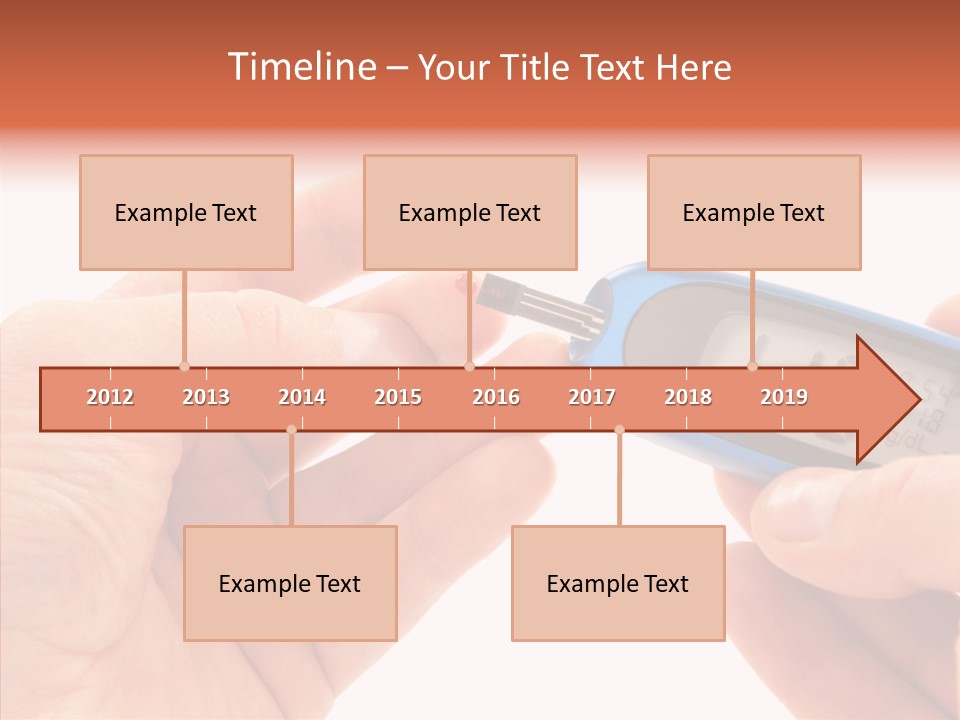 Timeline – Your Title Text Here

Example Text

Example Text

Example Text

2012 2013 2014 2015 2016 2017 2018 2019

Example Text

Example Text